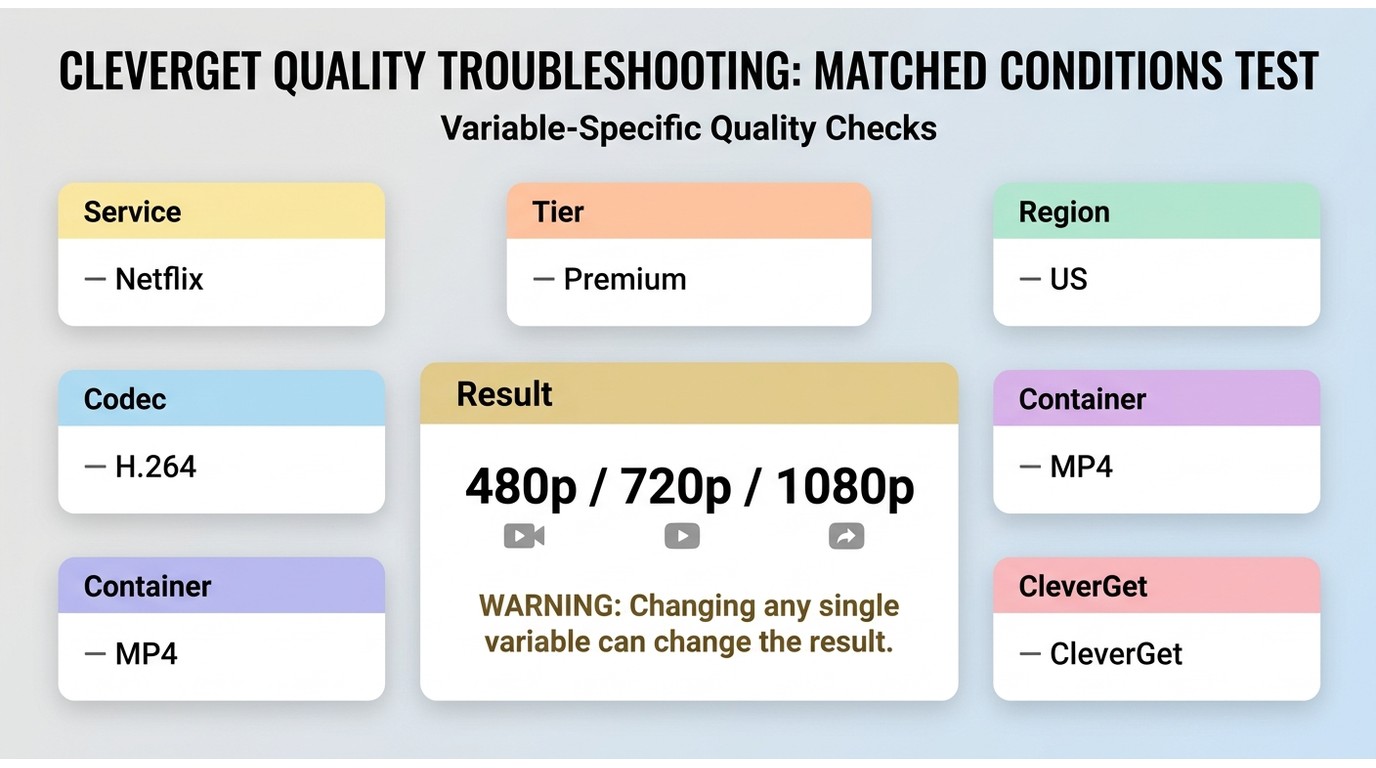 CLEVERGET QUALITY TROUBLESHOOTING: MATCHED CONDITIONS TEST

Variable-Specific Quality Checks

Service

— Netflix

Tier

— Premium

Region

— US

Codec

— H.264

Result

480p / 720p / 1080p

WARNING: Changing any single variable can change the result.

Container

— MP4

Container

— MP4

CleverGet

— CleverGet